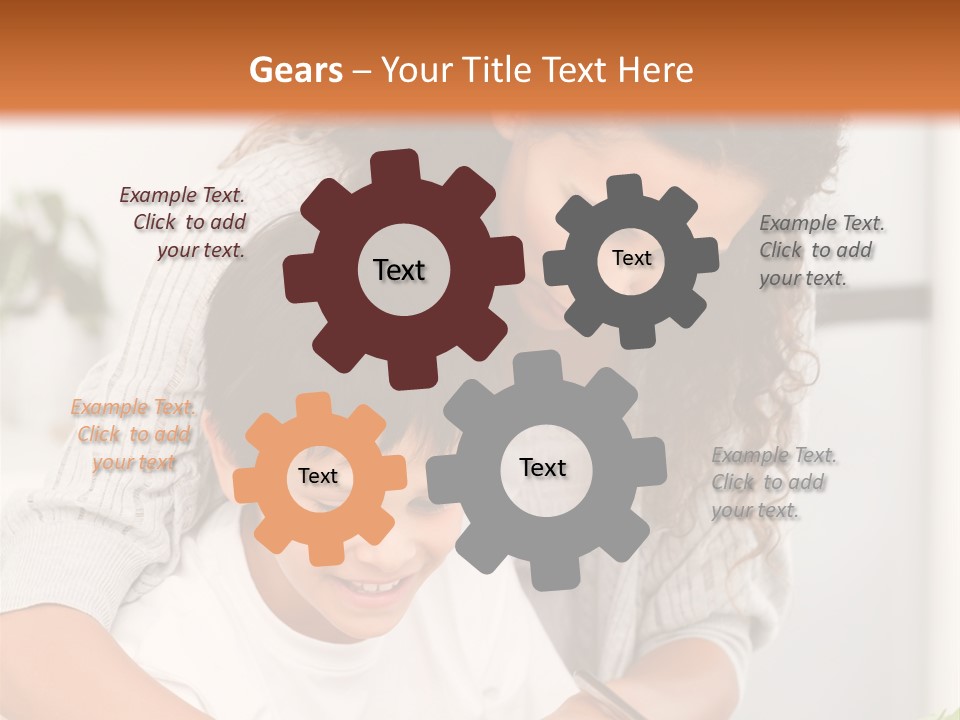 Gears – Your Title Text Here

Example Text. Click to add your text.

Text

Text

Example Text. Click to add your text.

Example Text. Click to add your text

Text

Text

Example Text. Click to add your text.